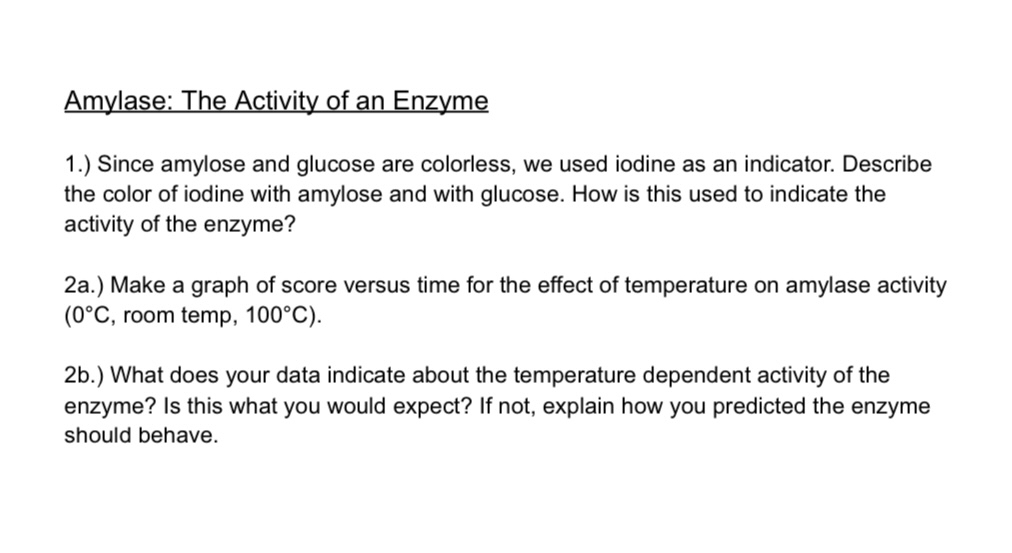 Amylase: The Activity of an Enzyme

1.) Since amylose and glucose are colorless, we used iodine as an indicator. Describe the color of iodine with amylose and with glucose. How is this used to indicate the activity of the enzyme?

2a.) Make a graph of score versus time for the effect of temperature on amylase activity (0°C, room temp, 100°C).

2b.) What does your data indicate about the temperature dependent activity of the enzyme? Is this what you would expect? If not, explain how you predicted the enzyme should behave.